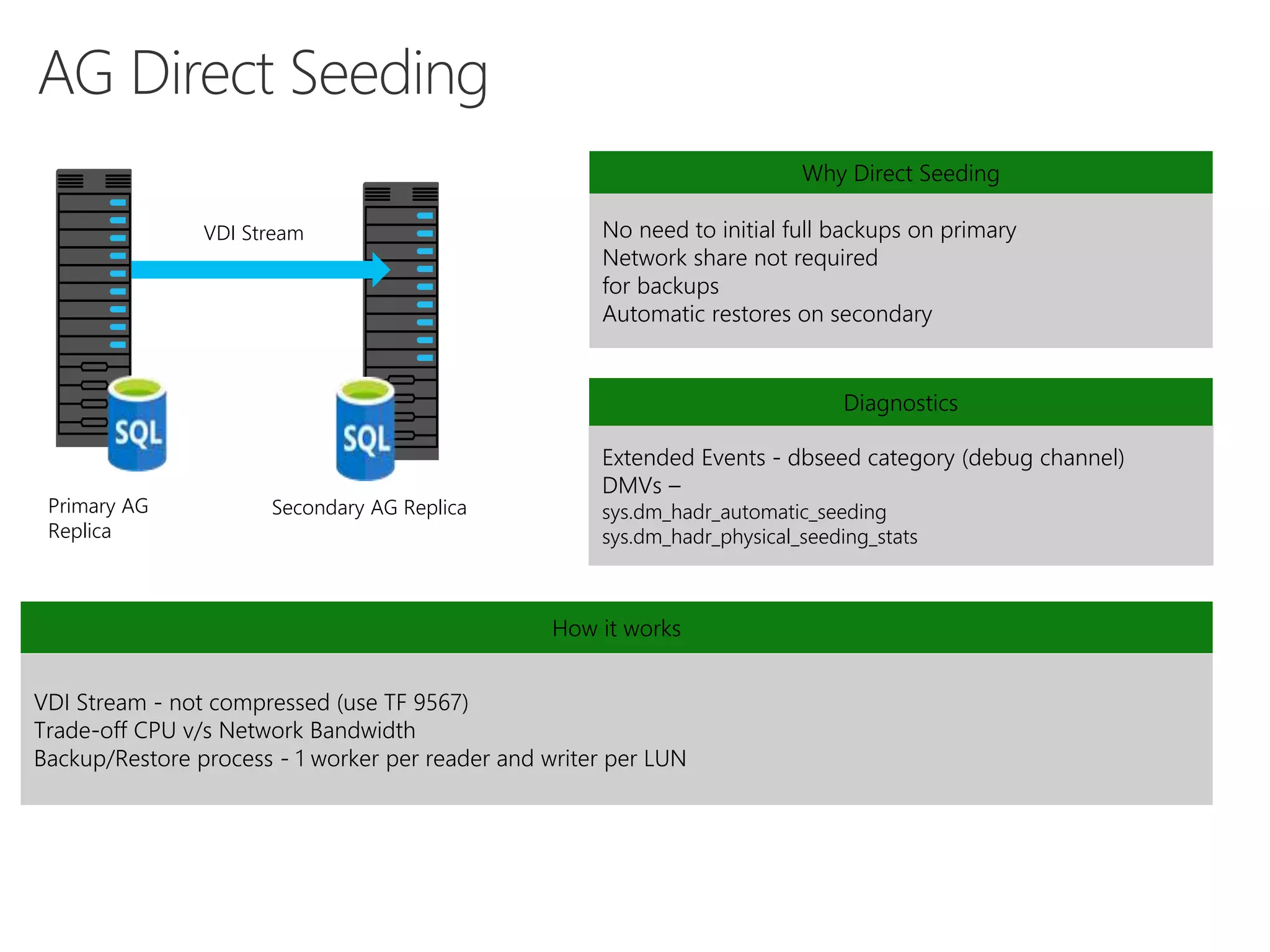 AG Direct Seeding

VDI Stream

SQL

SQL

Primary AG Replica

Secondary AG Replica

Why Direct Seeding

No need to initial full backups on primary
Network share not required
for backups
Automatic restores on secondary

Diagnostics

Extended Events - dbseed category (debug channel)
DMVs –
sys.dm_hadr_automatic_seeding
sys.dm_hadr_physical_seeding_stats

How it works

VDI Stream - not compressed (use TF 9567)
Trade-off CPU v/s Network Bandwidth
Backup/Restore process - 1 worker per reader and writer per LUN